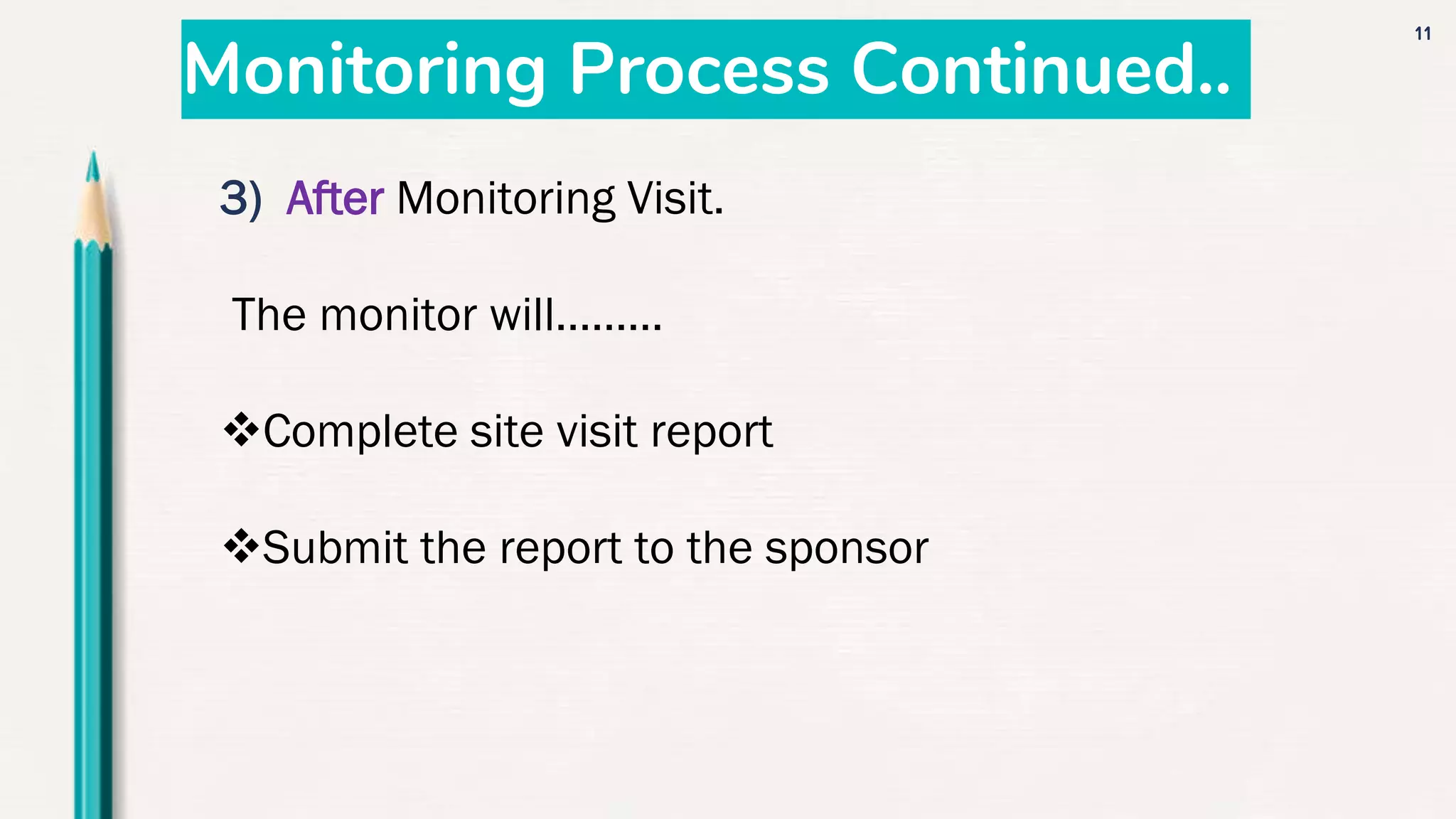 Monitoring Process Continued..

11

3) After Monitoring Visit.

The monitor will.........

❖Complete site visit report

❖Submit the report to the sponsor